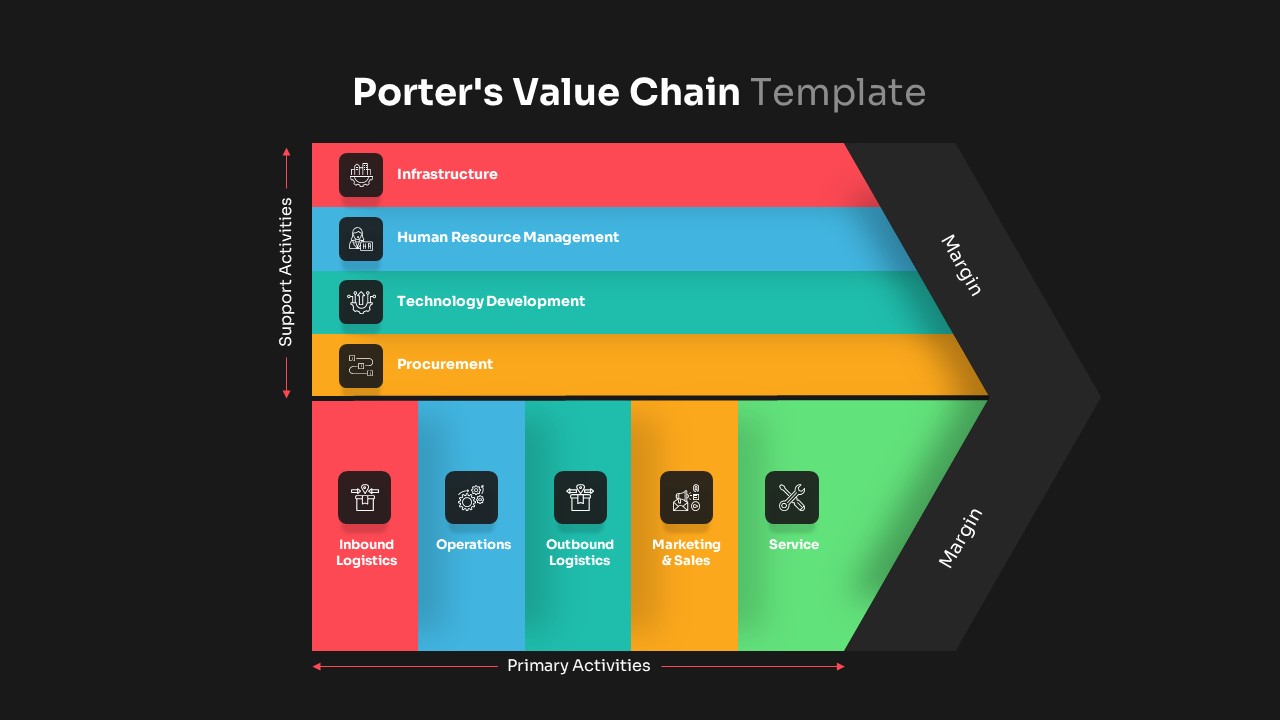 Porter's Value Chain Template

Support Activities

Infrastructure

Human Resource Management

Technology Development

Procurement

Margin

Inbound Logistics

Operations

Outbound Logistics

Marketing & Sales

Service

Margin

Primary Activities